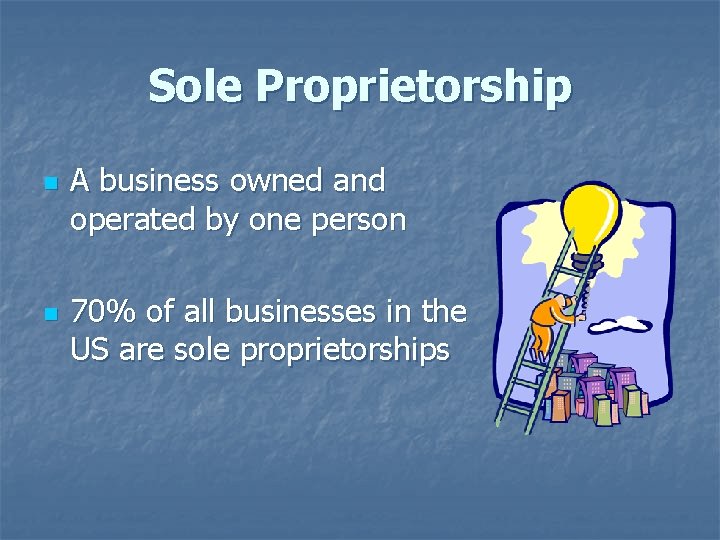 Sole Proprietorship

A business owned and operated by one person

70% of all businesses in the US are sole proprietorships